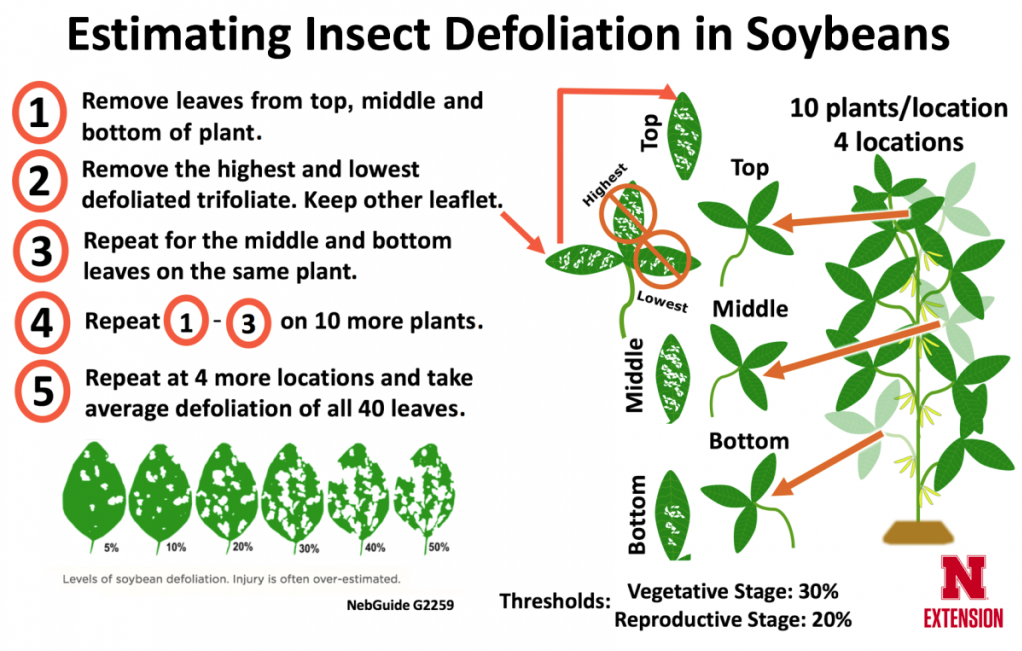 Estimating Insect Defoliation in Soybeans

1 Remove leaves from top, middle and bottom of plant.

2 Remove the highest and lowest defoliated trifoliate. Keep other leaflet.

3 Repeat for the middle and bottom leaves on the same plant.

4 Repeat 1 - 3 on 10 more plants.

5 Repeat at 4 more locations and take average defoliation of all 40 leaves.

5% 10% 20% 30% 40% 50%

Levels of soybean defoliation. Injury is often over-estimated.

NebGuide G2259

Top

Highest

Lowest

Middle

Bottom

10 plants/location
4 locations

Top

Middle

Bottom

Thresholds: Vegetative Stage: 30%
Reproductive Stage: 20%

N
EXTENSION